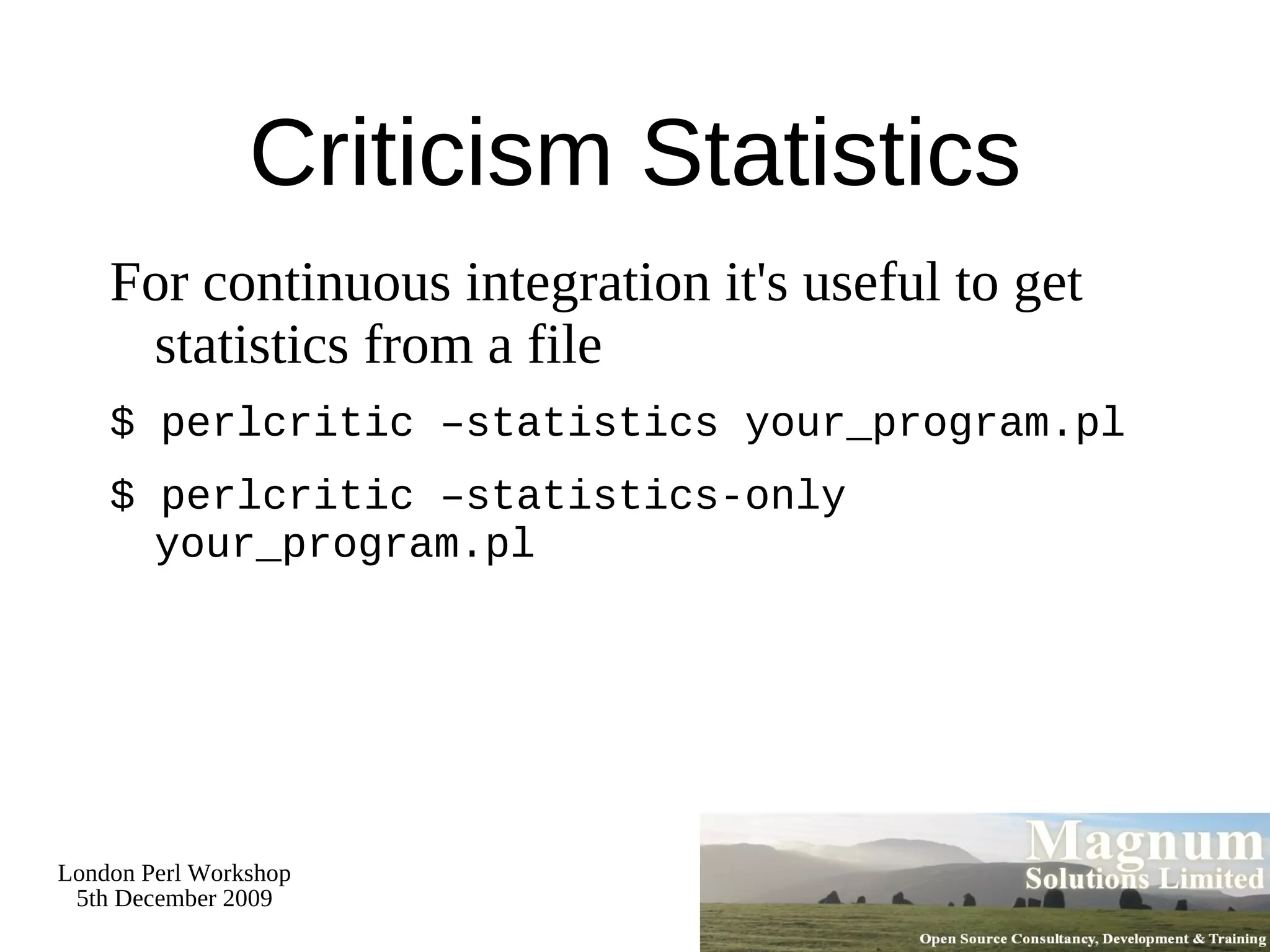 Criticism Statistics

For continuous integration it's useful to get statistics from a file

$ perlcritic –statistics your_program.pl

$ perlcritic –statistics-only your_program.pl

London Perl Workshop
5th December 2009

Magnum
Solutions Limited

Open Source Consultancy, Development & Training